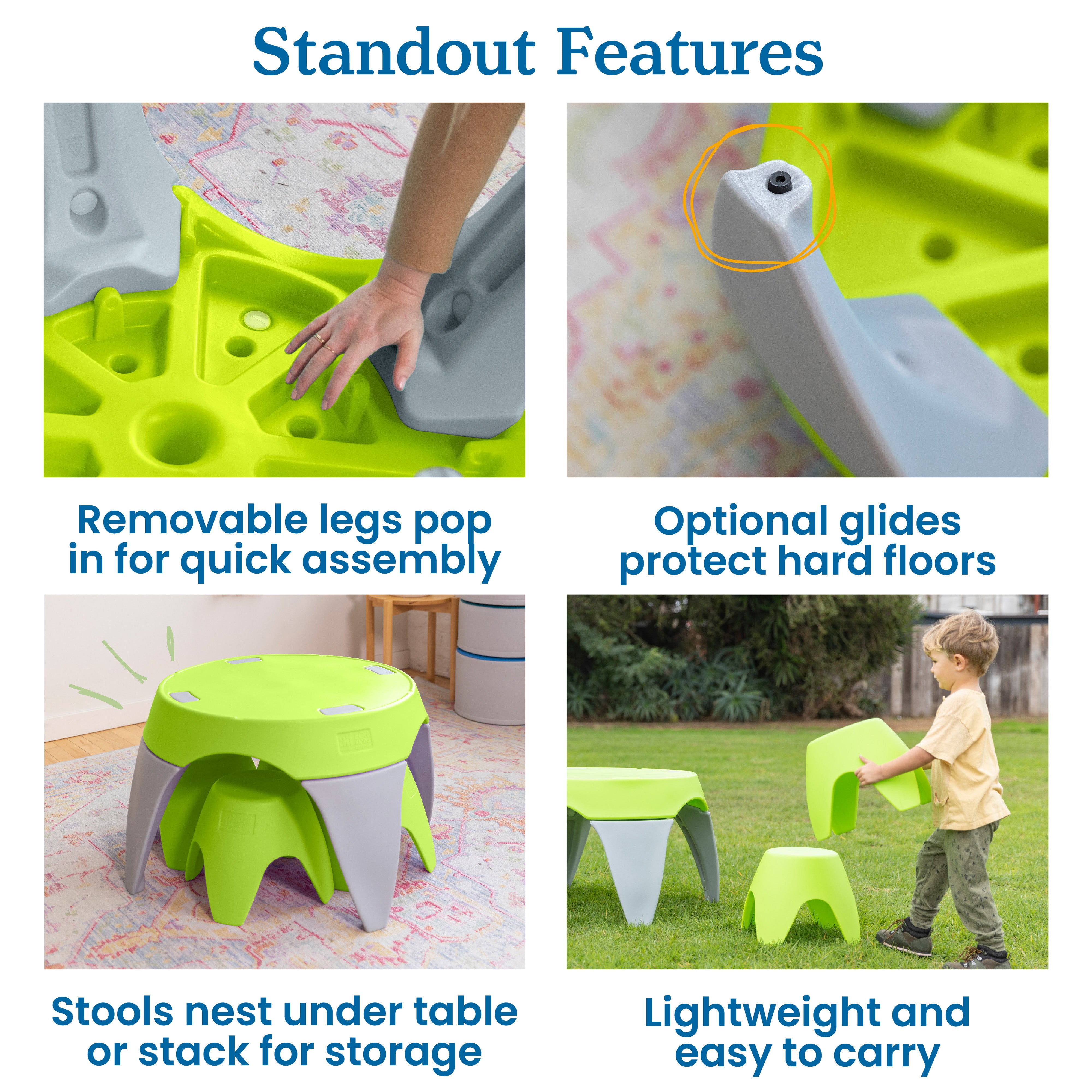 Standout Features

Removable legs pop in for quick assembly

Optional glides protect hard floors

Stools nest under table or stack for storage

Lightweight and easy to carry